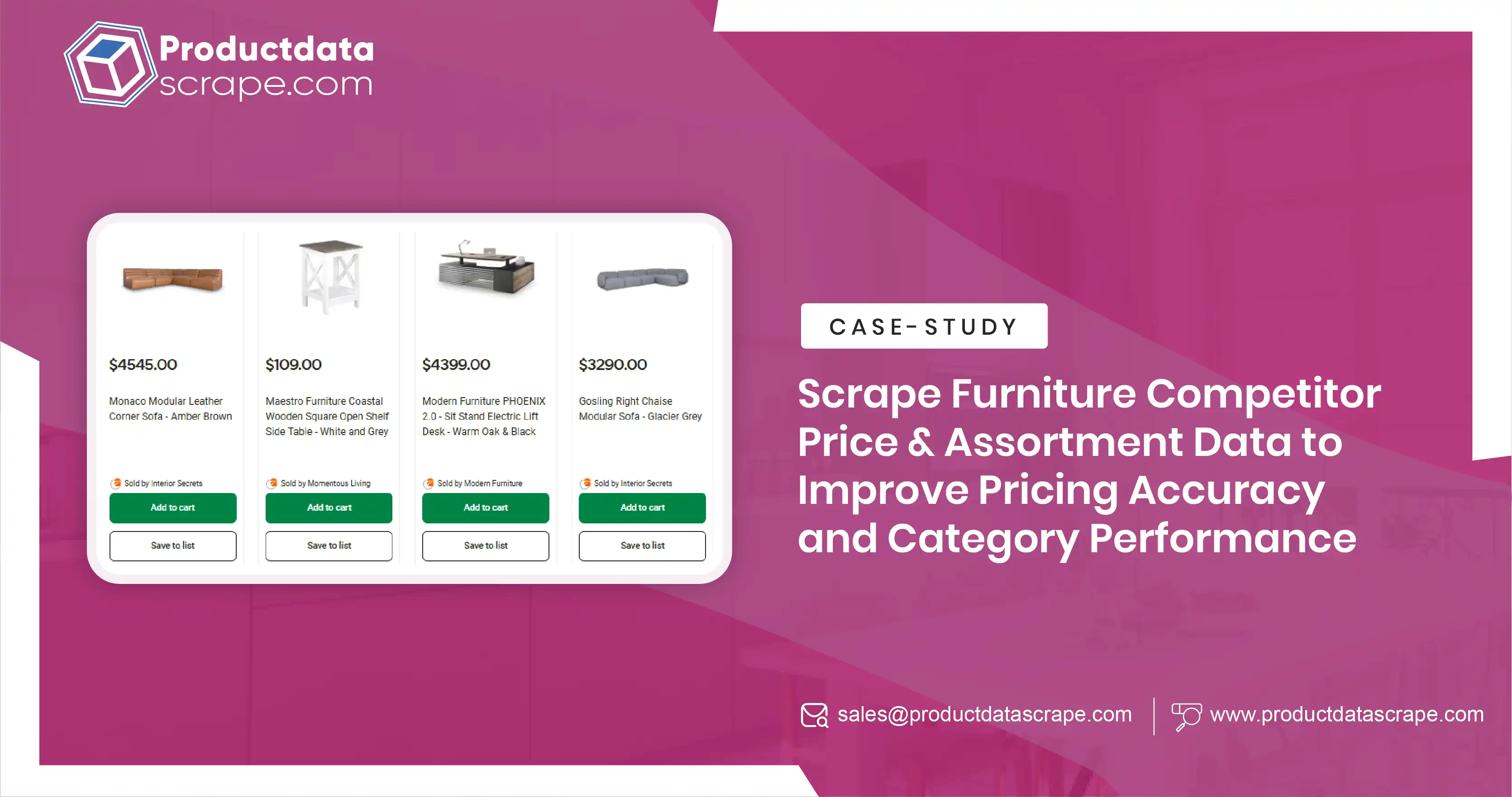 Productdata
scrape.com

$4545.00

Monaco Modular Leather Corner Sofa - Amber Brown

Sold by Interior Secrets

Add to cart

Save to list

$109.00

Maestro Furniture Coastal Wooden Square Open Shelf Side Table - White and Grey

Sold by Momentous Living

Add to cart

Save to list

$4399.00

Modern Furniture PHOENIX 2.0 - Sit Stand Electric Lift Desk - Warm Oak & Black

Sold by Modern Furniture

Add to cart

Save to list

$3290.00

Gosling Right Chaise Modular Sofa - Glacier Grey

Sold by Interior Secrets

Add to cart

Save to list

CASE-STUDY

Scrape Furniture Competitor Price & Assortment Data to Improve Pricing Accuracy and Category Performance

sales@productdatascrape.com

www.productdatascrape.com